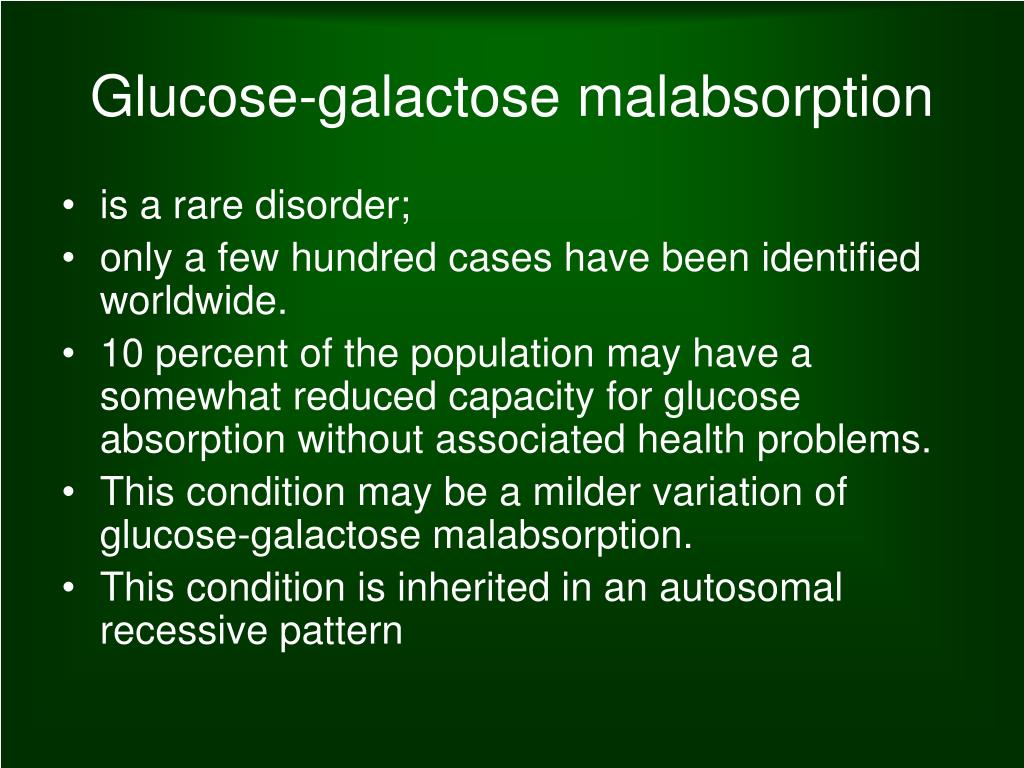 Glucose-galactose malabsorption

• is a rare disorder;
• only a few hundred cases have been identified worldwide.
• 10 percent of the population may have a somewhat reduced capacity for glucose absorption without associated health problems.
• This condition may be a milder variation of glucose-galactose malabsorption.
• This condition is inherited in an autosomal recessive pattern